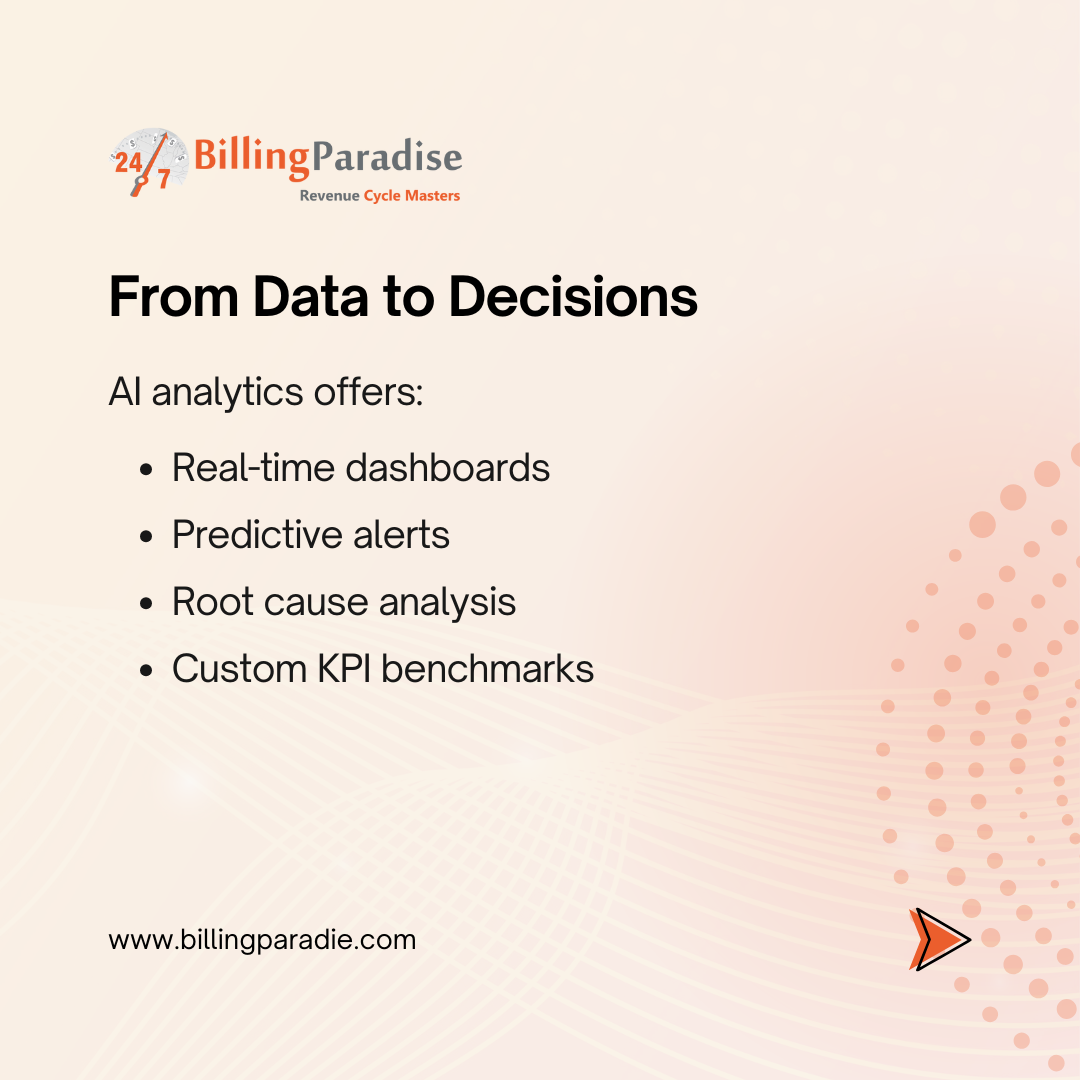 24/7 BillingParadise
Revenue Cycle Masters

From Data to Decisions

AI analytics offers:

- Real-time dashboards
- Predictive alerts
- Root cause analysis
- Custom KPI benchmarks

www.billingparadie.com